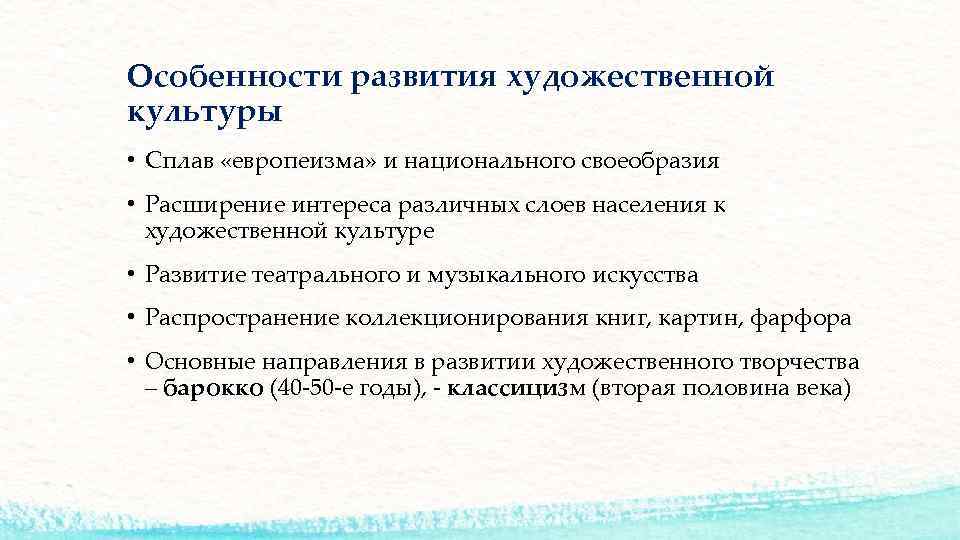 Особенности развития художественной культуры

• Сплав «европеизма» и национального своеобразия

• Расширение интереса различных слоев населения к художественной культуре

• Развитие театрального и музыкального искусства

• Распространение коллекционирования книг, картин, фарфора

• Основные направления в развитии художественного творчества – барокко (40-50-е годы), - классицизм (вторая половина века)